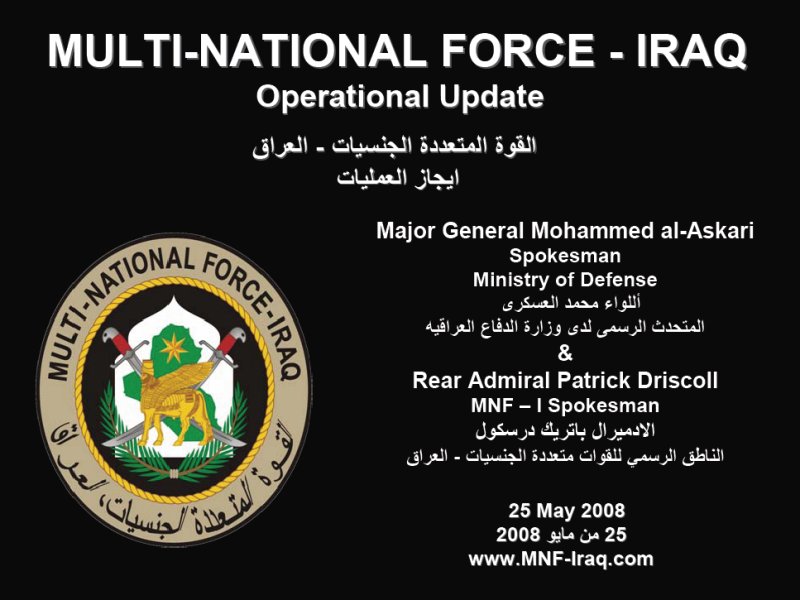 MULTI-NATIONAL FORCE - IRAQ
Operational Update
القوة المتعددة الجنسيات - العراق
ايجاز العمليات

MULTI-NATIONAL FORCE-IRAQ
القوة المتعددة الجنسيات، العراق

Major General Mohammed al-Askari
Spokesman
Ministry of Defense
أللواء محمد العسكرى
المتحدث الرسمى لدى وزارة الدفاع العراقيه
&
Rear Admiral Patrick Driscoll
MNF – I Spokesman
الادميرال باتريك درسكول
الناطق الرسمي للقوات متعددة الجنسيات - العراق

25 May 2008
25 من مايو 2008
www.MNF-Iraq.com